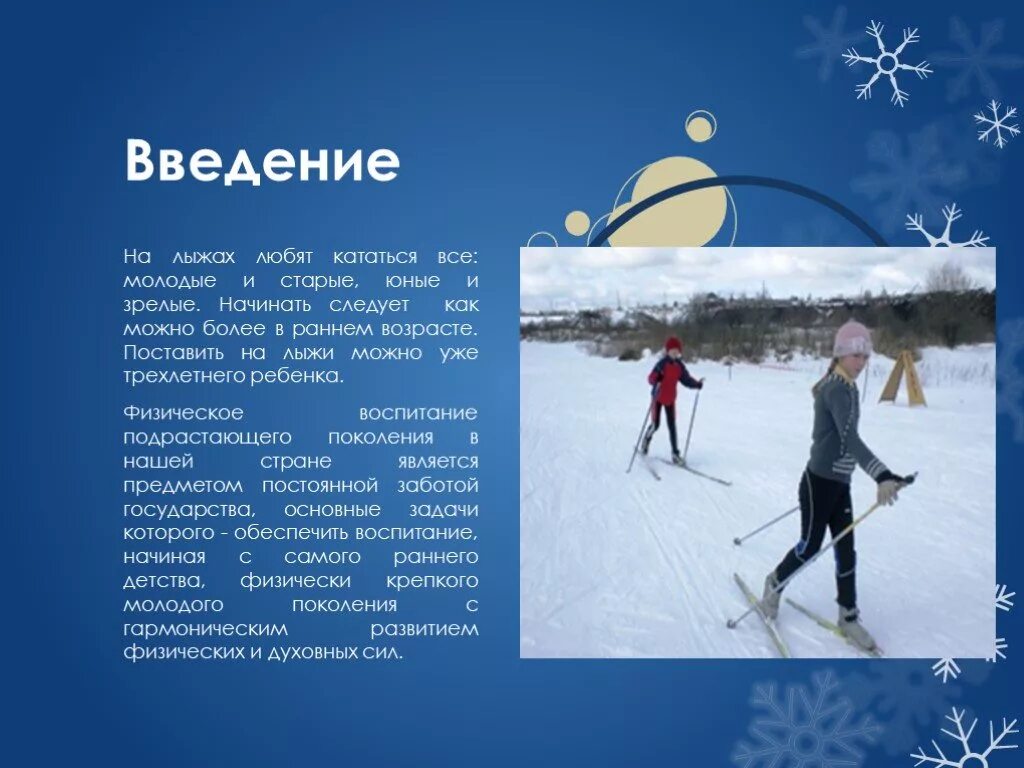 Введение

На лыжах любят кататься все: молодые и старые, юные и зрелые. Начинать следует как можно более в раннем возрасте. Поставить на лыжи можно уже трехлетнего ребенка.

Физическое воспитание подрастающего поколения в нашей стране является предметом постоянной заботой государства, основные задачи которого - обеспечить воспитание, начиная с самого раннего детства, физически крепкого молодого поколения с гармоническим развитием физических и духовных сил.